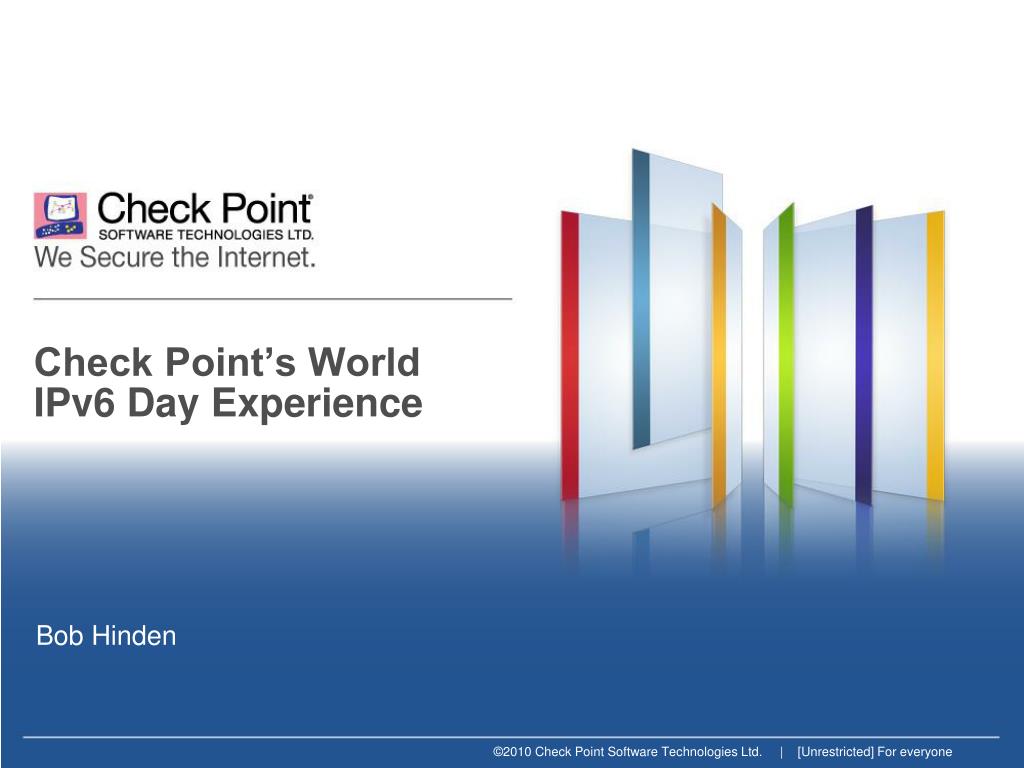 Check Point®
SOFTWARE TECHNOLOGIES LTD.
We Secure the Internet.

Check Point's World IPv6 Day Experience

Bob Hinden

©2010 Check Point Software Technologies Ltd. | [Unrestricted] For everyone